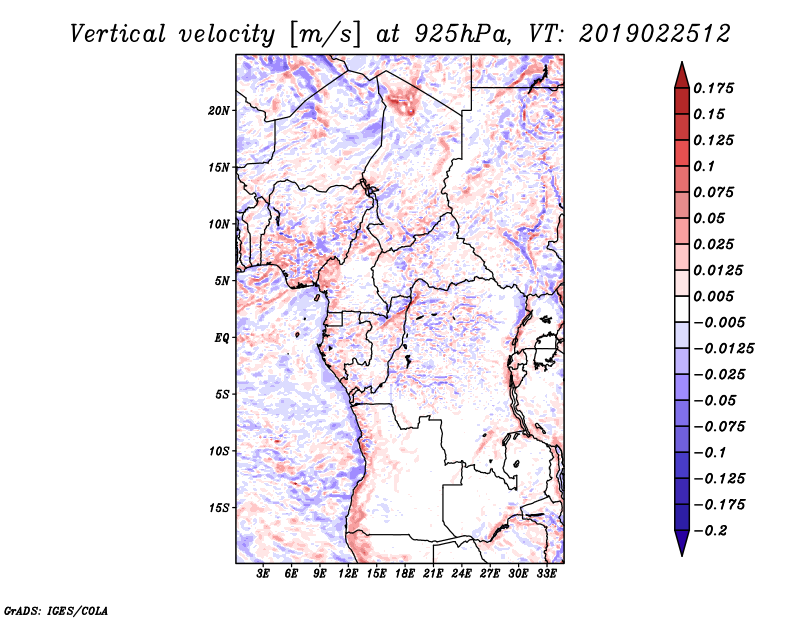 Vertical velocity [m/s] at 925hPa, VT: 2019022512

20N
15N
10N
5N
EQ
5S
10S
15S

3E 6E 9E 12E 15E 18E 21E 24E 27E 30E 33E

0.175
0.15
0.125
0.1
0.075
0.05
0.025
0.0125
0.005
−0.005
−0.0125
−0.025
−0.05
−0.075
−0.1
−0.125
−0.175
−0.2

GrADS: IGES/COLA